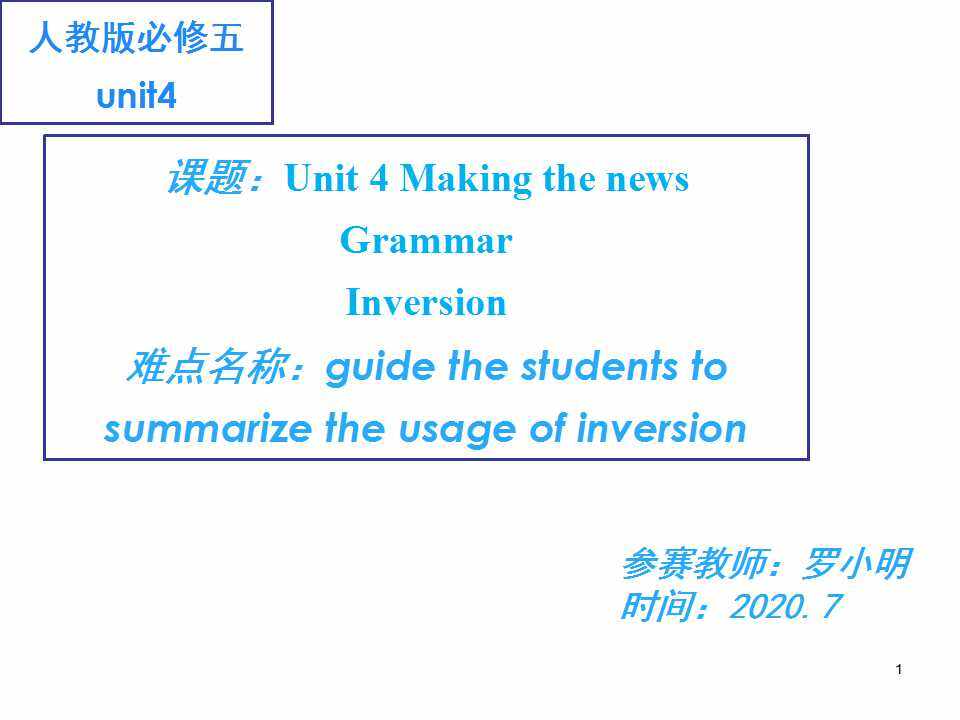 人教版必修五
unit4

课题：Unit 4 Making the news
Grammar
Inversion
难点名称：guide the students to summarize the usage of inversion

参赛教师：罗小明
时间：2020. 7

1